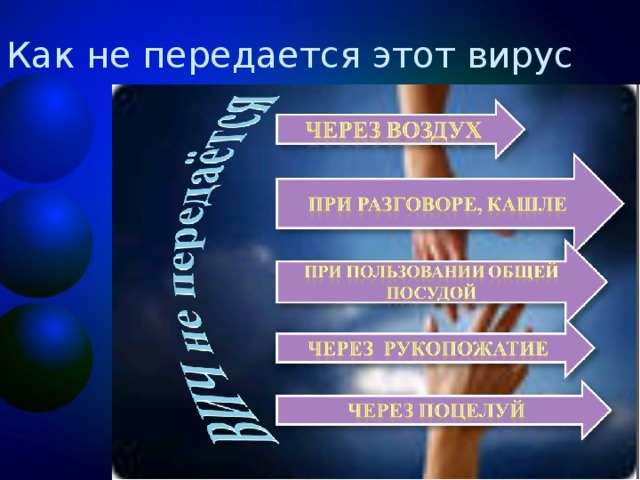 Как не передается этот вирус

ВИЧ не передаётся

ЧЕРЕЗ ВОЗДУХ

ПРИ РАЗГОВОРЕ, КАШЛЕ

ПРИ ПОЛЬЗОВАНИИ ОБЩЕЙ ПОСУДОЙ

ЧЕРЕЗ РУКОПОЖАТИЕ

ЧЕРЕЗ ПОЦЕЛУЙ